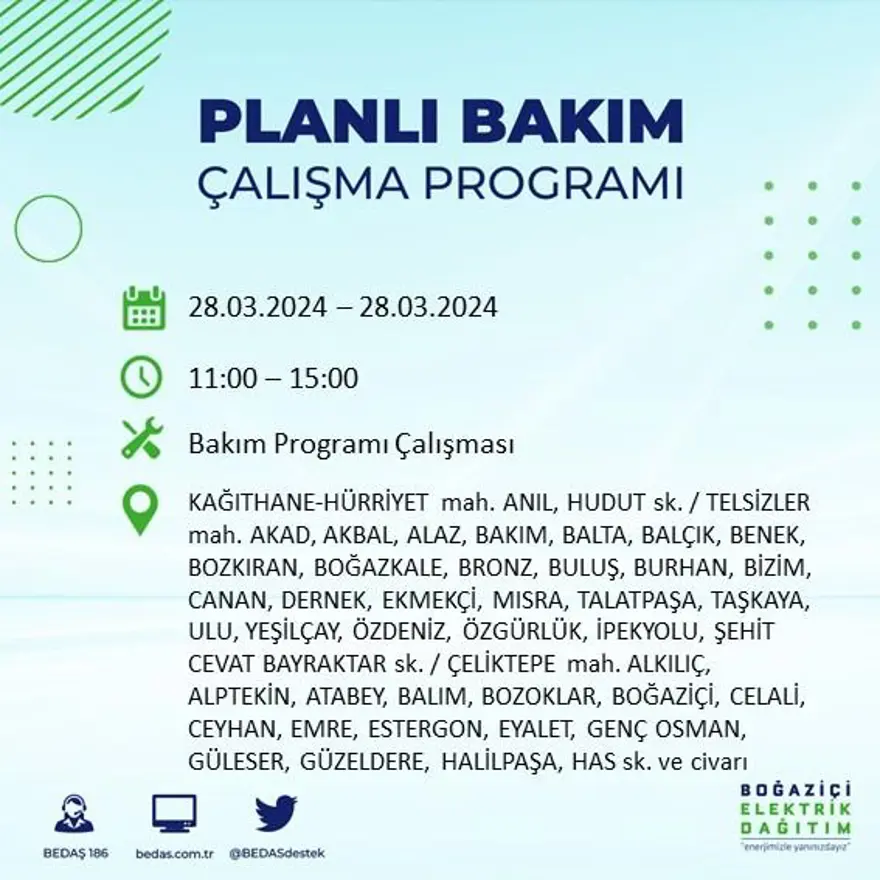 PLANLI BAKIM
ÇALIŞMA PROGRAMI

28.03.2024 – 28.03.2024

11:00 – 15:00

Bakım Programı Çalışması

KAĞITHANE-HÜRRİYET mah. ANIL, HUDUT sk. / TELSİZLER mah. AKAD, AKBAL, ALAZ, BAKIM, BALTA, BALÇIK, BENEK, BOZKIRAN, BOĞAZKALE, BRONZ, BULUŞ, BURHAN, BİZİM, CANAN, DERNEK, EKMEKÇİ, MISRA, TALATPAŞA, TAŞKAYA, ULU, YEŞİLÇAY, ÖZDENİZ, ÖZGÜRLÜK, İPEKYOLU, ŞEHİT CEVAT BAYRAKTAR sk. / ÇELİKTEPE mah. ALKILIÇ, ALPTEKİN, ATABEY, BALIM, BOZOKLAR, BOĞAZİÇİ, CELALİ, CEYHAN, EMRE, ESTERGON, EYALET, GENÇ OSMAN, GÜLESER, GÜZELDERE, HALİLPAŞA, HAS sk. ve civarı

BEDAŞ 186
bedas.com.tr
@BEDASdestek

BOĞAZİÇİ
ELEKTRİK
DAĞITIM
"enerjimizle yanınızdayız"